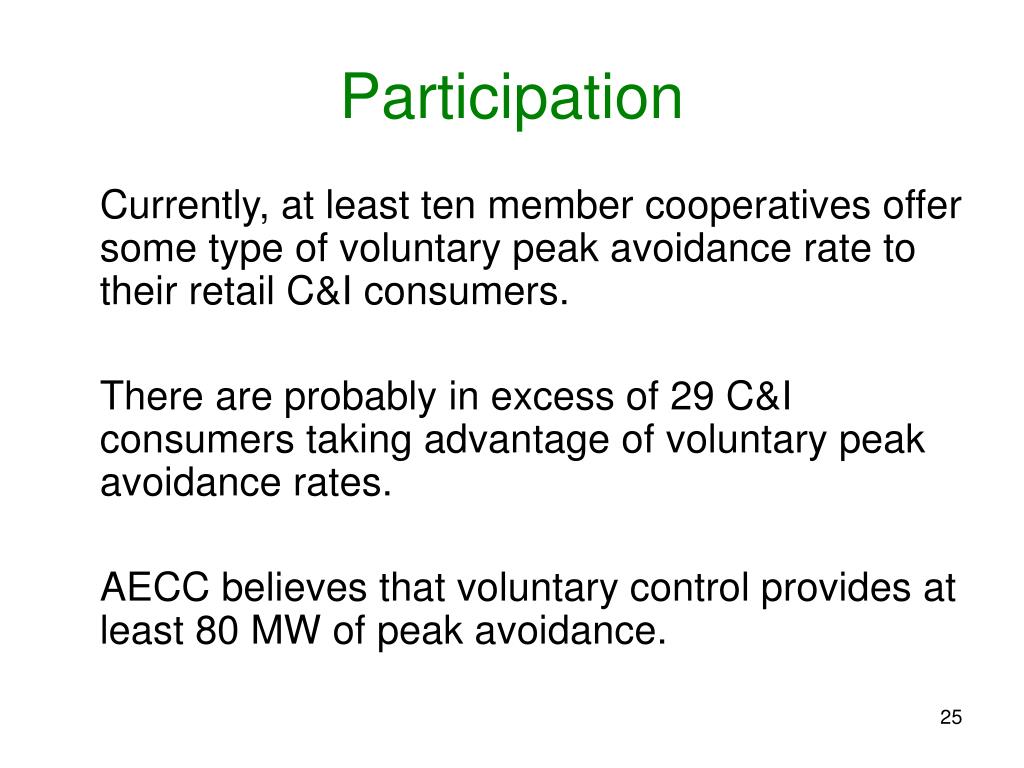 Participation

Currently, at least ten member cooperatives offer some type of voluntary peak avoidance rate to their retail C&I consumers.

There are probably in excess of 29 C&I consumers taking advantage of voluntary peak avoidance rates.

AECC believes that voluntary control provides at least 80 MW of peak avoidance.

25